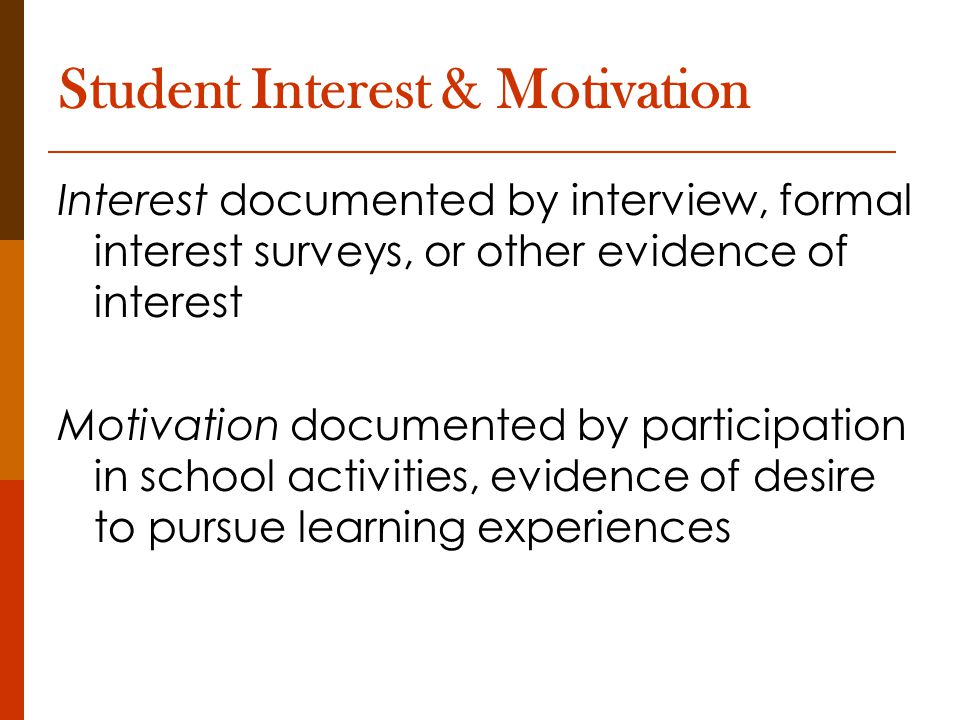 Student Interest & Motivation

Interest documented by interview, formal interest surveys, or other evidence of interest

Motivation documented by participation in school activities, evidence of desire to pursue learning experiences